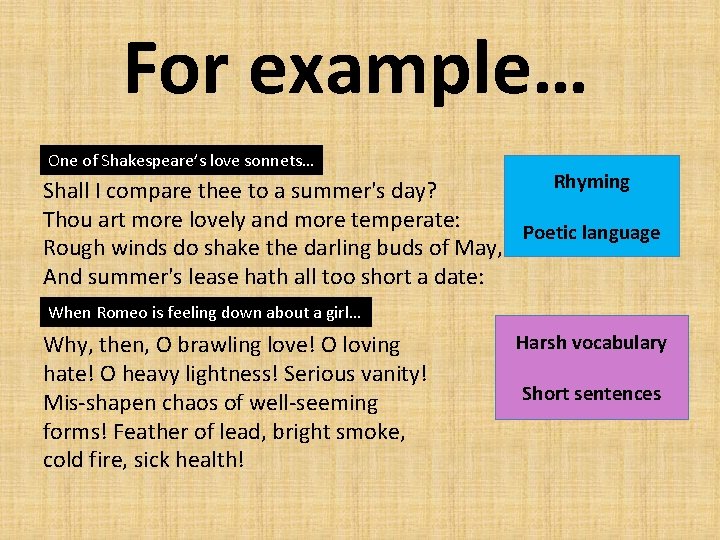 For example…

One of Shakespeare's love sonnets…

Shall I compare thee to a summer's day?
Thou art more lovely and more temperate:
Rough winds do shake the darling buds of May,
And summer's lease hath all too short a date:

Rhyming

Poetic language

When Romeo is feeling down about a girl…

Why, then, O brawling love! O loving hate! O heavy lightness! Serious vanity! Mis-shapen chaos of well-seeming forms! Feather of lead, bright smoke, cold fire, sick health!

Harsh vocabulary

Short sentences